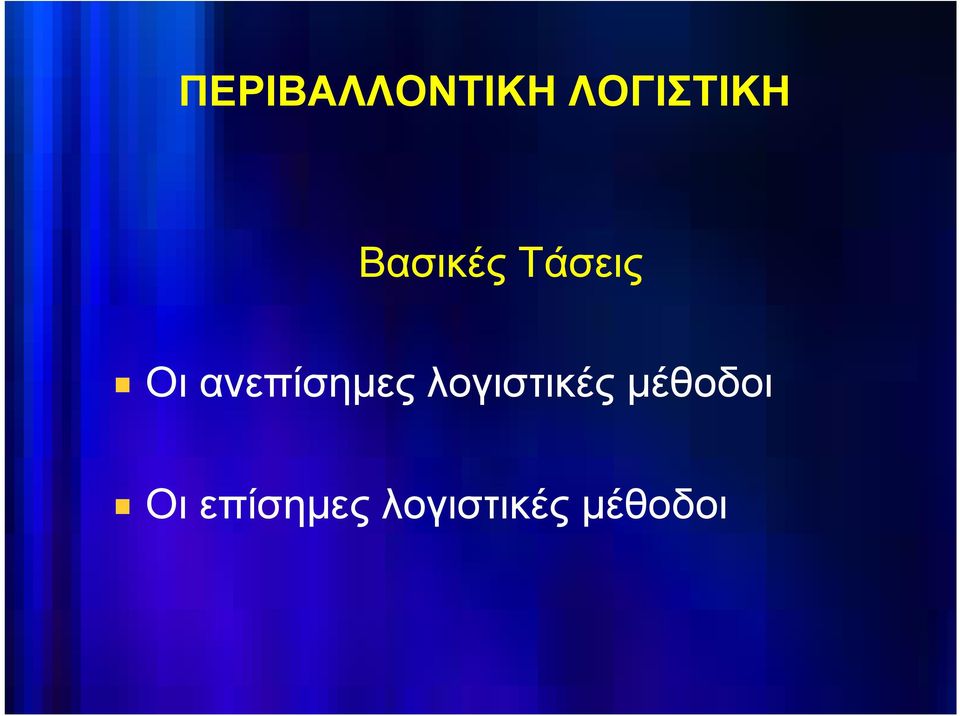 ΠΕΡΙΒΑΛΛΟΝΤΙΚΗ ΛΟΓΙΣΤΙΚΗ

Βασικές Τάσεις

Οι ανεπίσημες λογιστικές μέθοδοι

Οι επίσημες λογιστικές μέθοδοι